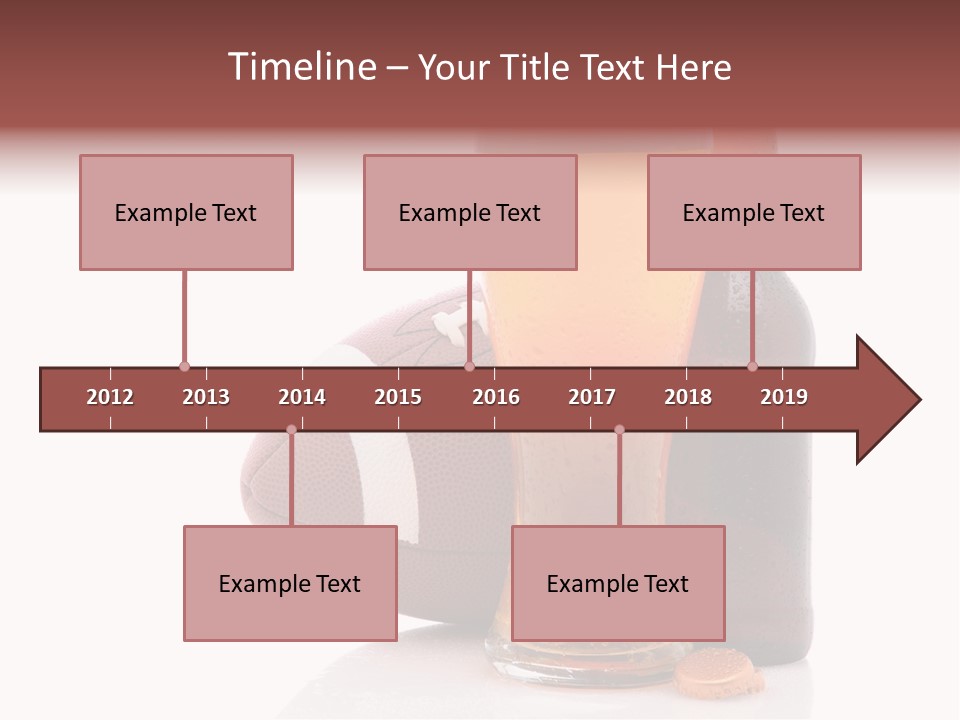 Timeline – Your Title Text Here

Example Text

Example Text

Example Text

2012 2013 2014 2015 2016 2017 2018 2019

Example Text

Example Text